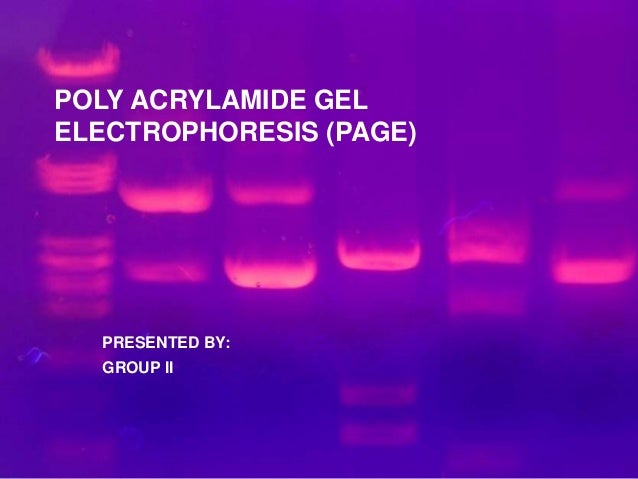 POLY ACRYLAMIDE GEL ELECTROPHORESIS (PAGE)

PRESENTED BY:
GROUP II